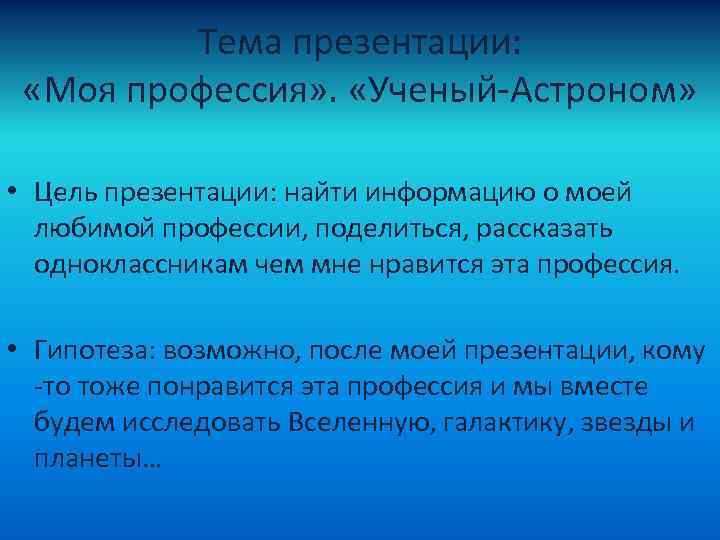 Тема презентации:
«Моя профессия». «Ученый-Астроном»

• Цель презентации: найти информацию о моей любимой профессии, поделиться, рассказать одноклассникам чем мне нравится эта профессия.

• Гипотеза: возможно, после моей презентации, кому -то тоже понравится эта профессия и мы вместе будем исследовать Вселенную, галактику, звезды и планеты…